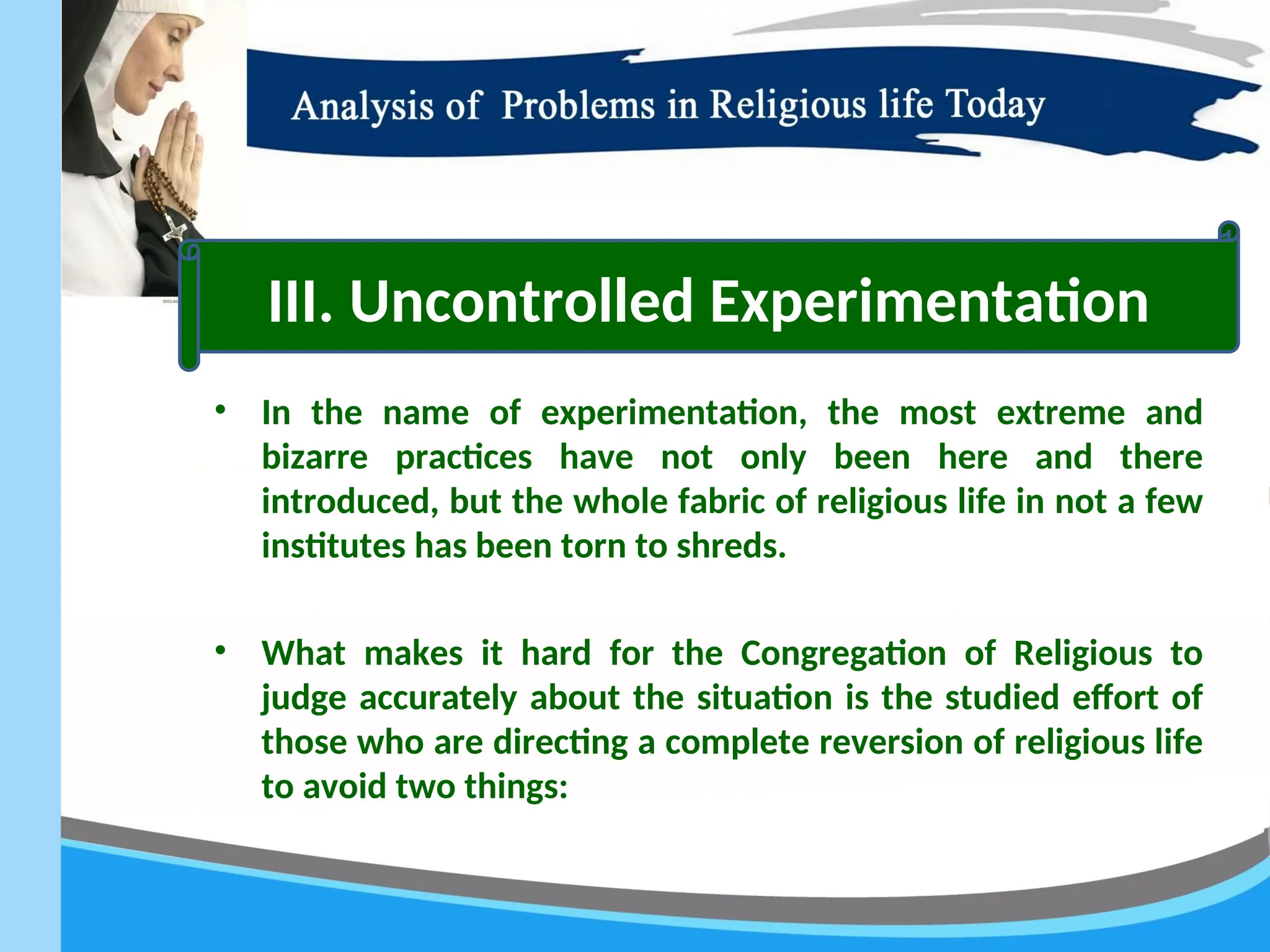 Analysis of Problems in Religious life Today

III. Uncontrolled Experimentation

• In the name of experimentation, the most extreme and bizarre practices have not only been here and there introduced, but the whole fabric of religious life in not a few institutes has been torn to shreds.

• What makes it hard for the Congregation of Religious to judge accurately about the situation is the studied effort of those who are directing a complete reversion of religious life to avoid two things: